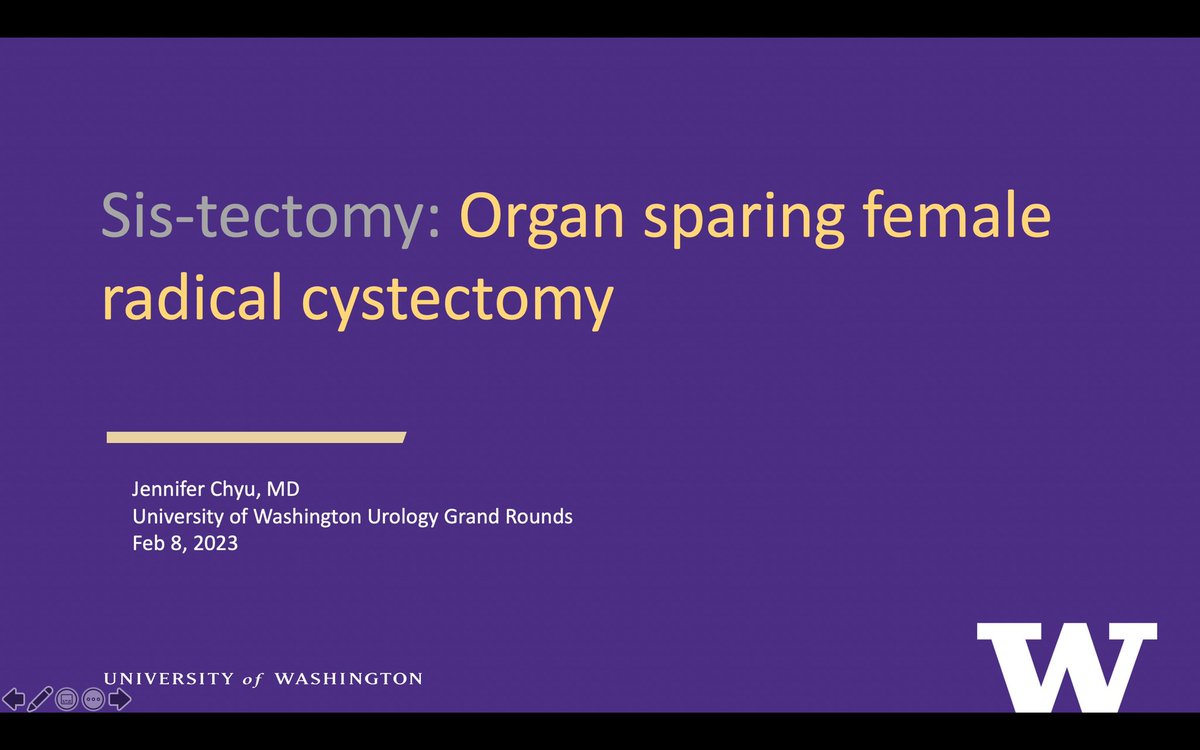 Sis-tectomy: Organ sparing female radical cystectomy

Jennifer Chyu, MD
University of Washington Urology Grand Rounds
Feb 8, 2023

UNIVERSITY of WASHINGTON

W